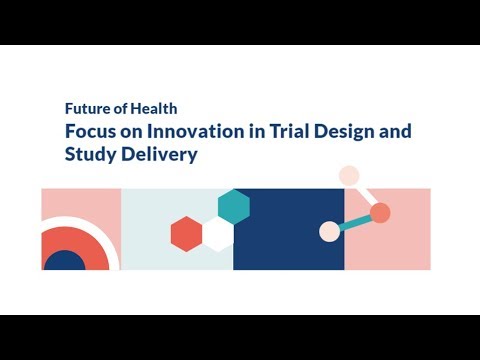 Future of Health

Focus on Innovation in Trial Design and Study Delivery